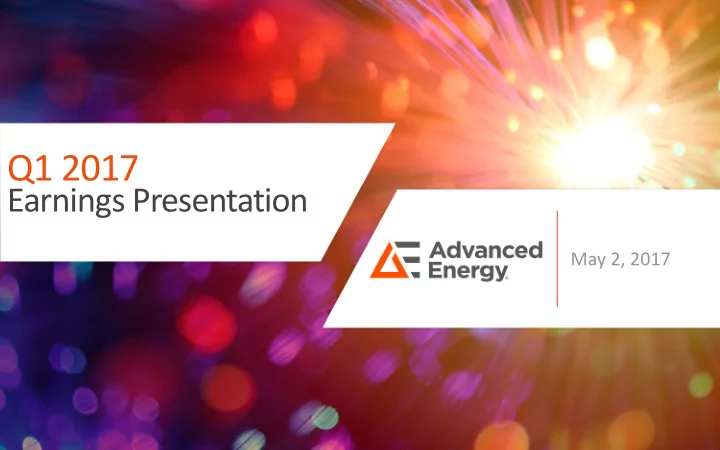 Q1 2017
Earnings Presentation

Advanced Energy

May 2, 2017